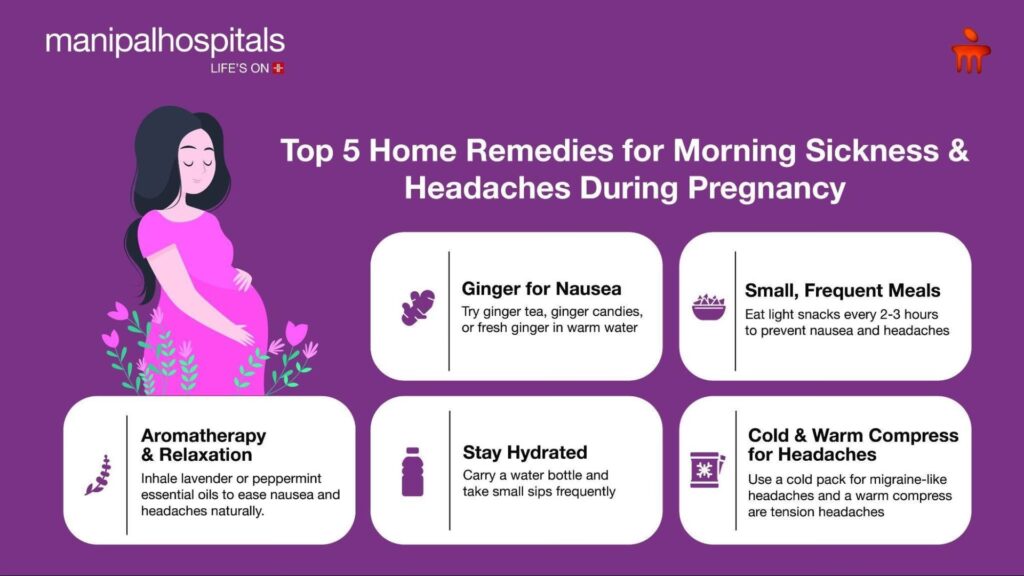 manipalhospitals
LIFE'S ON

Top 5 Home Remedies for Morning Sickness & Headaches During Pregnancy

Ginger for Nausea
Try ginger tea, ginger candies, or fresh ginger in warm water

Small, Frequent Meals
Eat light snacks every 2-3 hours to prevent nausea and headaches

Aromatherapy & Relaxation
Inhale lavender or peppermint essential oils to ease nausea and headaches naturally.

Stay Hydrated
Carry a water bottle and take small sips frequently

Cold & Warm Compress for Headaches
Use a cold pack for migraine-like headaches and a warm compress are tension headaches